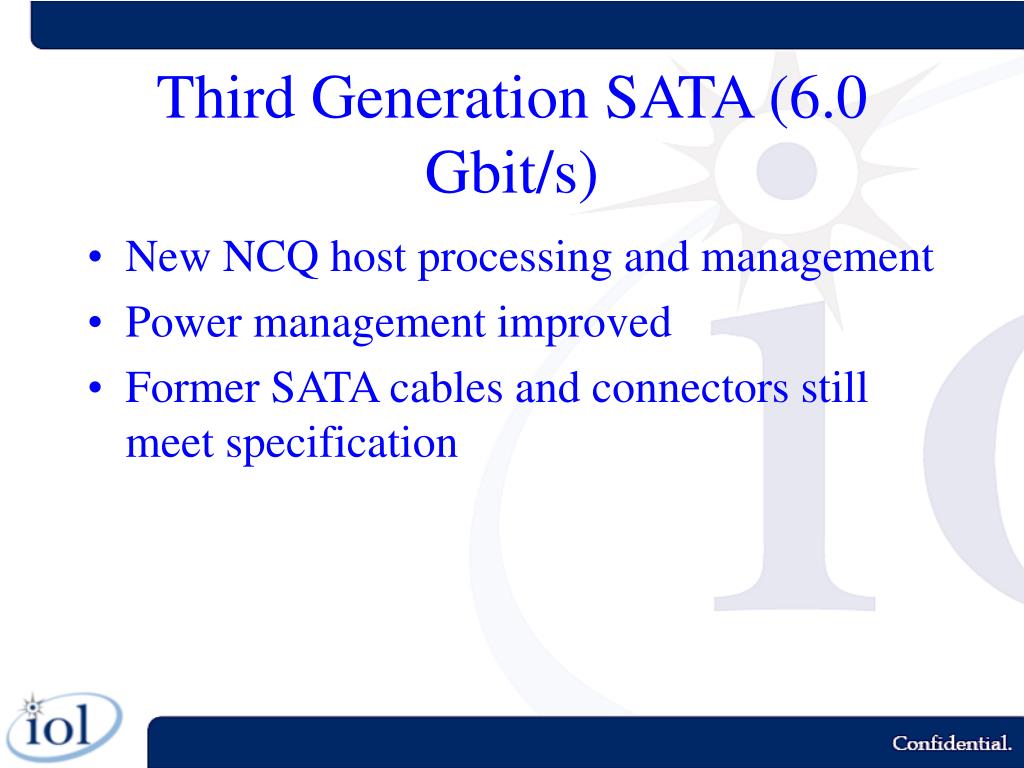 Third Generation SATA (6.0 Gbit/s)

• New NCQ host processing and management
• Power management improved
• Former SATA cables and connectors still meet specification

iol

Confidential.